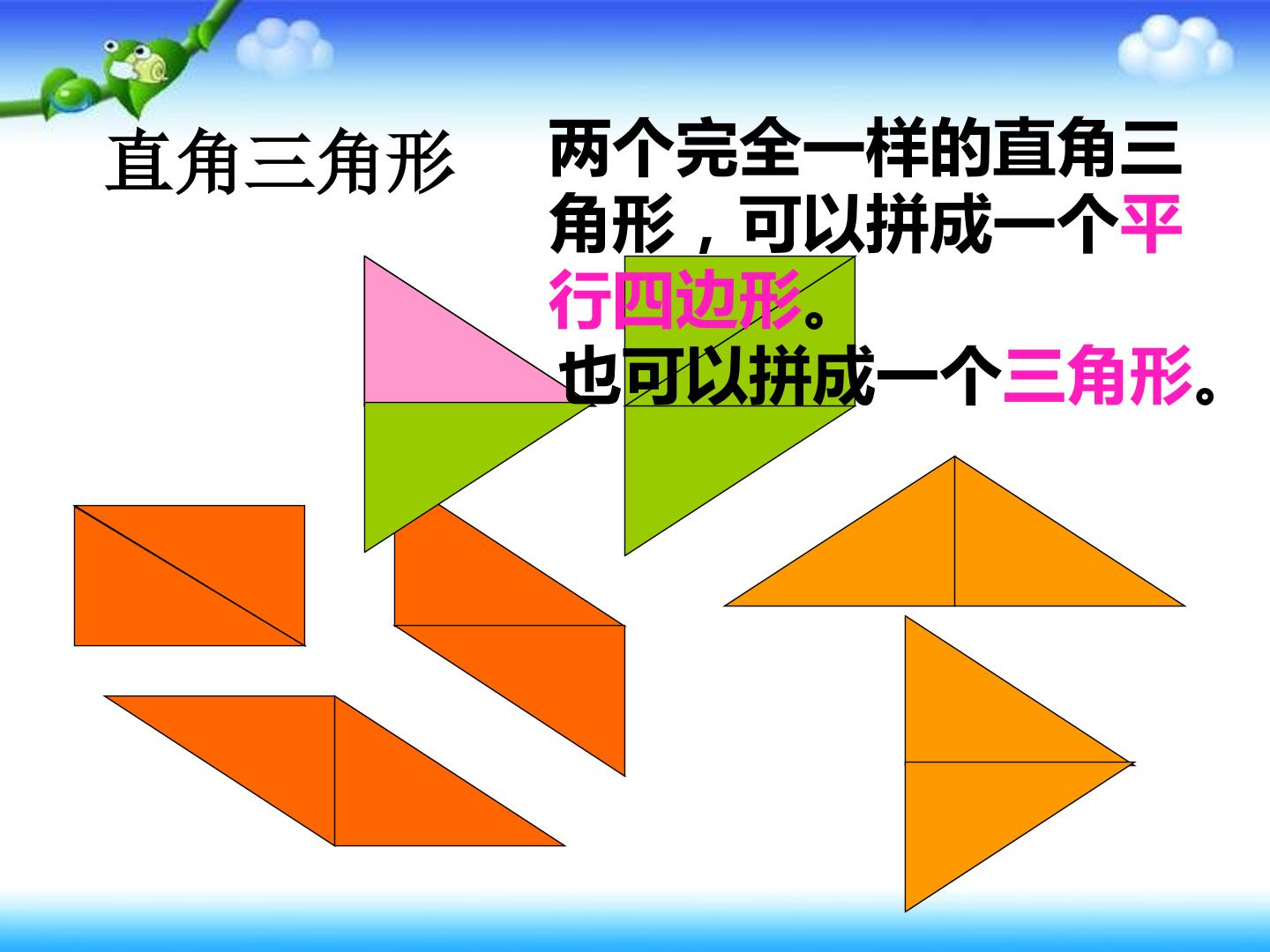 直角三角形

两个完全一样的直角三角形，可以拼成一个平行四边形。

也可以拼成一个三角形。